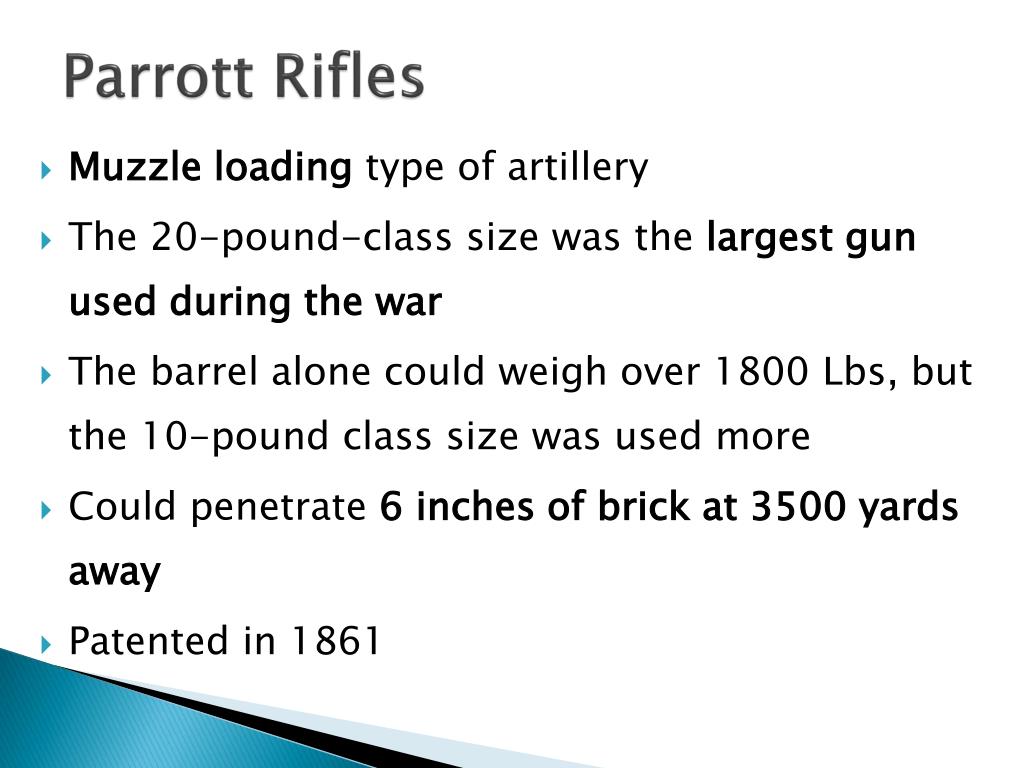 Parrott Rifles

Muzzle loading type of artillery

The 20-pound-class size was the largest gun used during the war

The barrel alone could weigh over 1800 Lbs, but the 10-pound class size was used more

Could penetrate 6 inches of brick at 3500 yards away

Patented in 1861